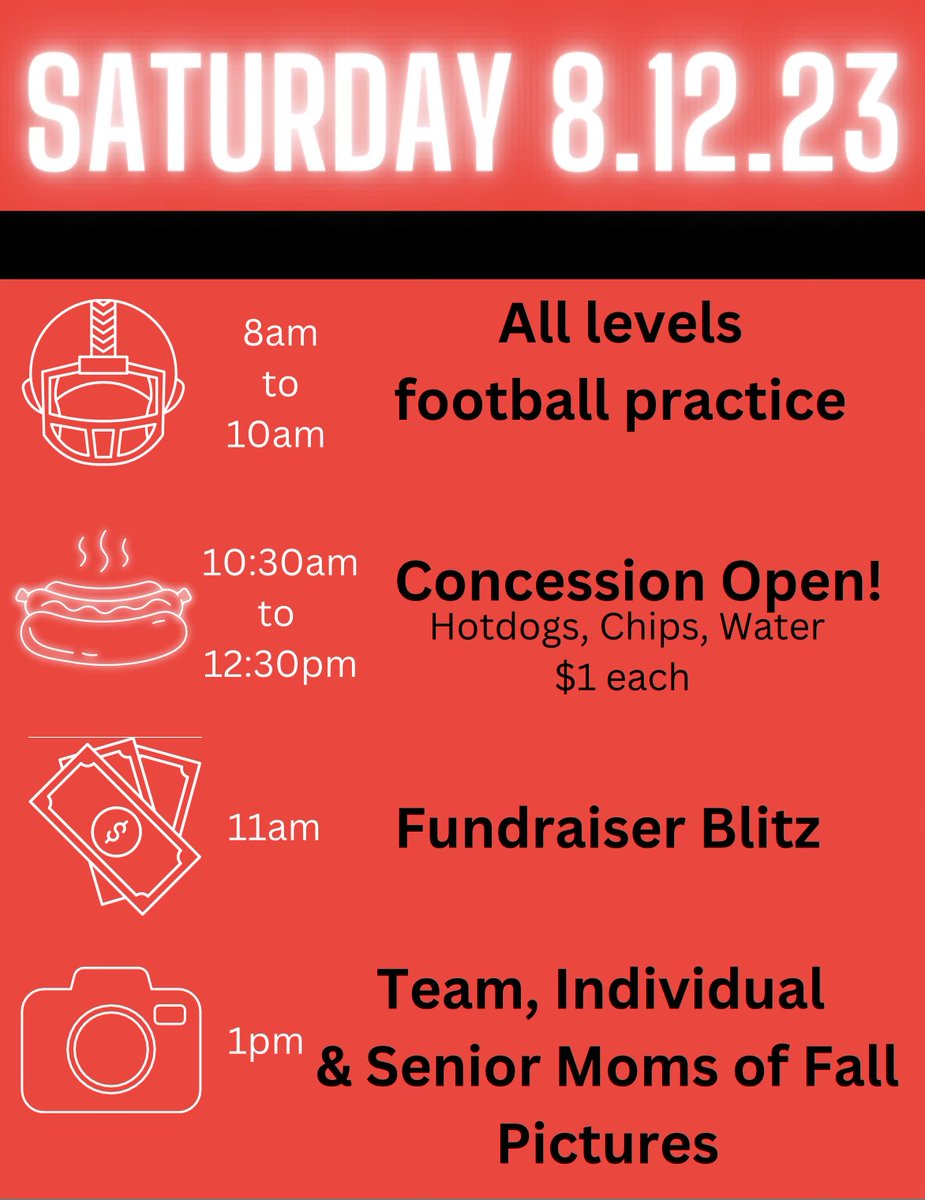 SATURDAY 8.12.23

8am to 10am

All levels football practice

10:30am to 12:30pm

Concession Open!
Hotdogs, Chips, Water
$1 each

11am

Fundraiser Blitz

1pm

Team, Individual & Senior Moms of Fall Pictures